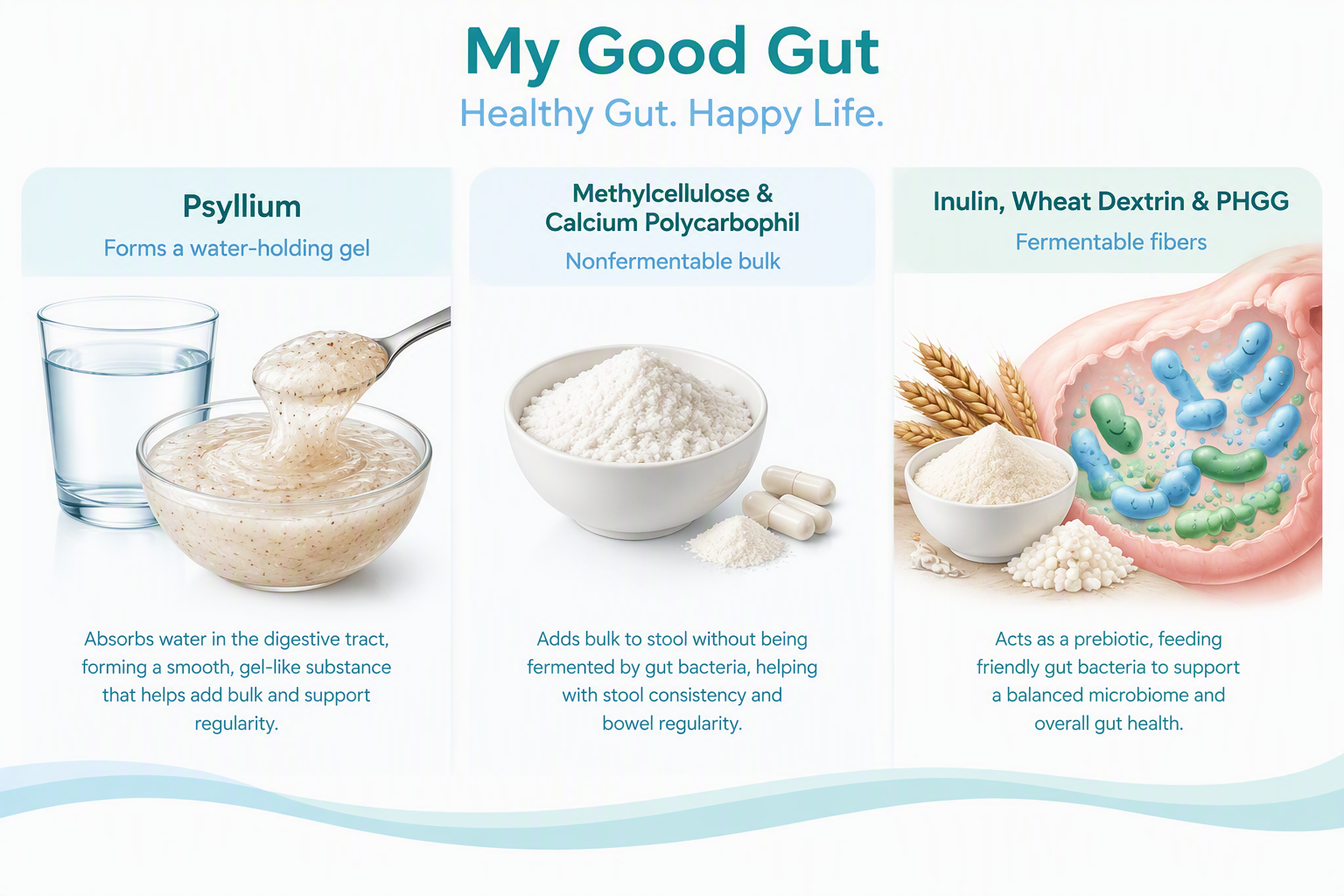 My Good Gut

Healthy Gut. Happy Life.

Psyllium

Forms a water-holding gel

Absorbs water in the digestive tract, forming a smooth, gel-like substance that helps add bulk and support regularity.

Methylcellulose & Calcium Polycarbophil

Nonfermentable bulk

Adds bulk to stool without being fermented by gut bacteria, helping with stool consistency and bowel regularity.

Inulin, Wheat Dextrin & PHGG

Fermentable fibers

Acts as a prebiotic, feeding friendly gut bacteria to support a balanced microbiome and overall gut health.